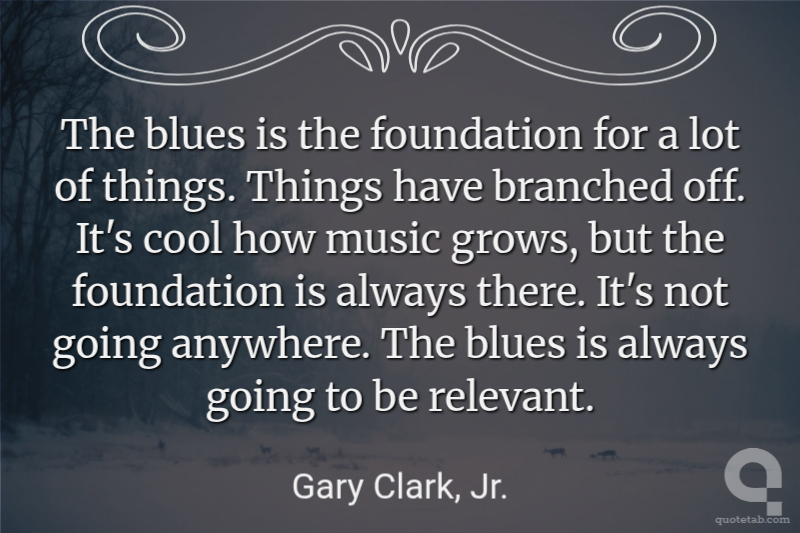 The blues is the foundation for a lot of things. Things have branched off. It's cool how music grows, but the foundation is always there. It's not going anywhere. The blues is always going to be relevant.

Gary Clark, Jr.

quotetab.com